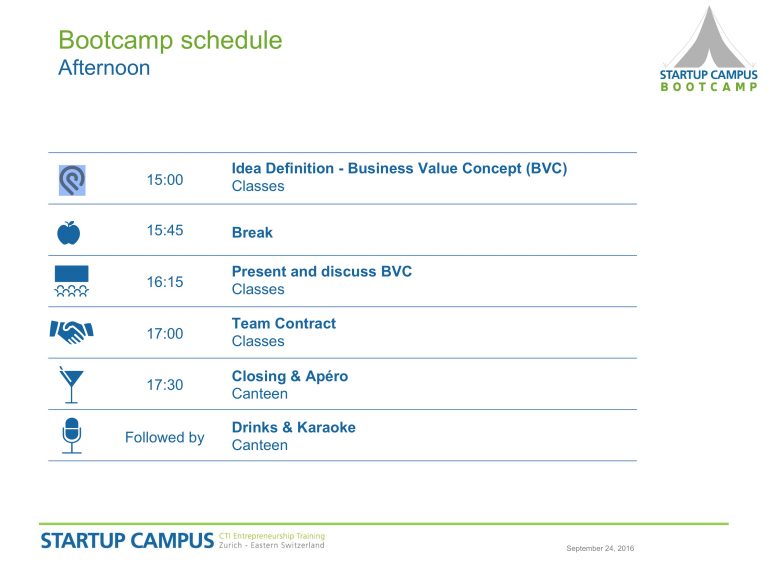 Bootcamp schedule
Afternoon

STARTUP CAMPUS
BOOTCAMP

| | | |
|---|---|---|
| | 15:00 | **Idea Definition - Business Value Concept (BVC)** Classes |
| | 15:45 | **Break** |
| | 16:15 | **Present and discuss BVC** Classes |
| | 17:00 | **Team Contract** Classes |
| | 17:30 | **Closing & Apéro** Canteen |
| | Followed by | **Drinks & Karaoke** Canteen |

STARTUP CAMPUS CTI Entrepreneurship Training Zurich - Eastern Switzerland

September 24, 2016